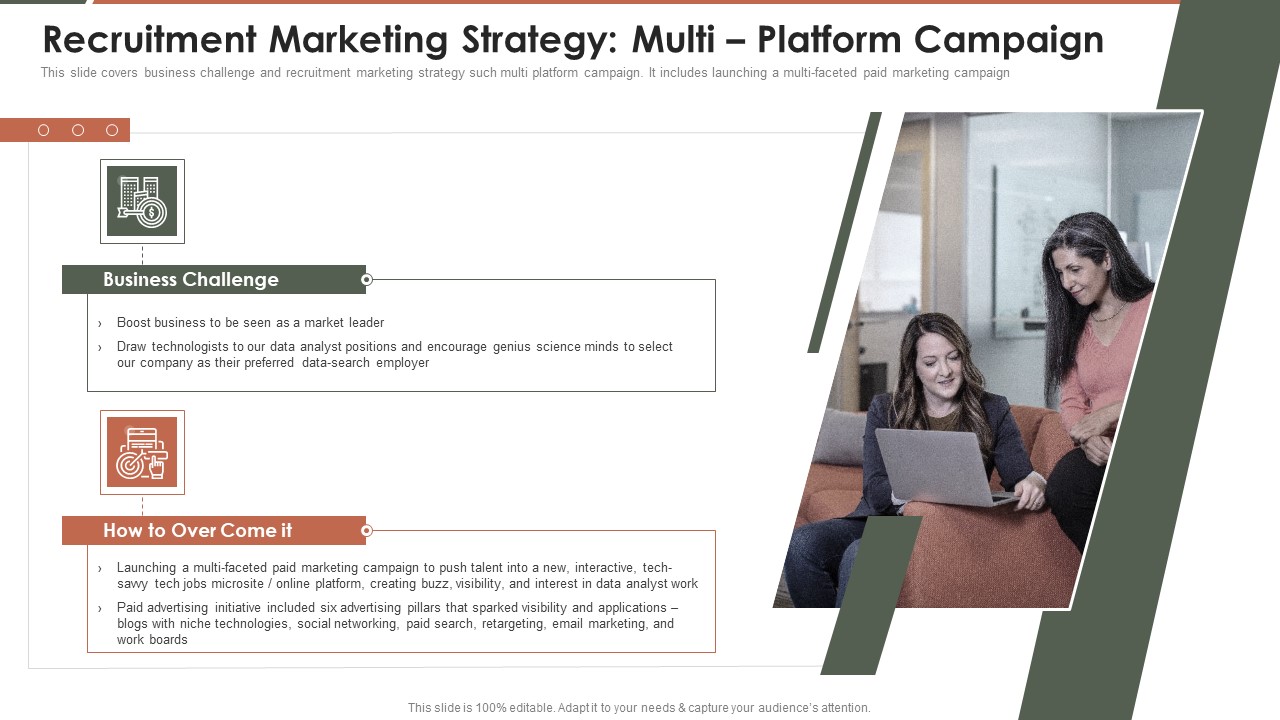 Recruitment Marketing Strategy: Multi – Platform Campaign

This slide covers business challenge and recruitment marketing strategy such multi platform campaign. It includes launching a multi-faceted paid marketing campaign

Business Challenge

› Boost business to be seen as a market leader

› Draw technologists to our data analyst positions and encourage genius science minds to select our company as their preferred data-search employer

How to Over Come it

› Launching a multi-faceted paid marketing campaign to push talent into a new, interactive, tech-savvy tech jobs microsite / online platform, creating buzz, visibility, and interest in data analyst work

› Paid advertising initiative included six advertising pillars that sparked visibility and applications – blogs with niche technologies, social networking, paid search, retargeting, email marketing, and work boards

This slide is 100% editable. Adapt it to your needs & capture your audience's attention.